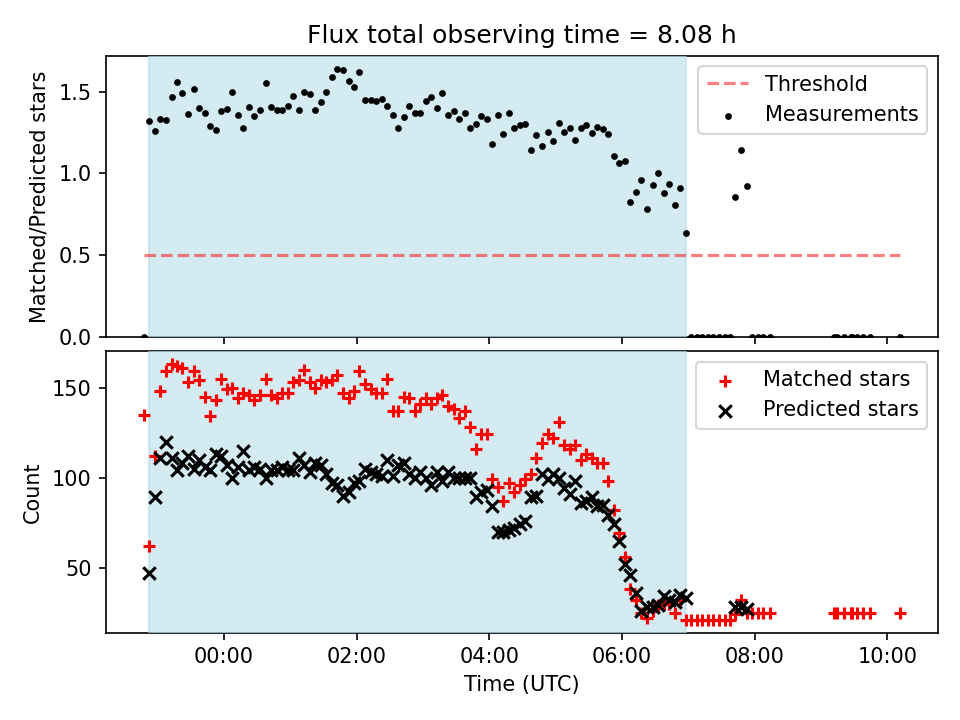 Flux total observing time = 8.08 h

Matched/Predicted stars

1.5
1.0
0.5
0.0

Threshold
Measurements

Count

150
100
50

Matched stars
Predicted stars

00:00
02:00
04:00
06:00
08:00
10:00

Time (UTC)